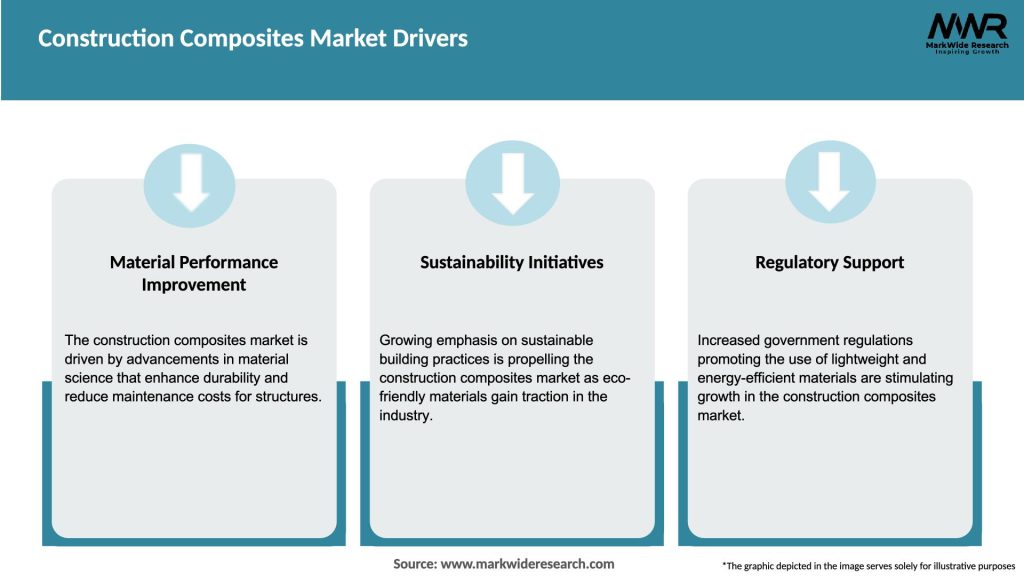 Construction Composites Market Drivers

MWR
MarkWide Research
Inspiring Growth

Material Performance Improvement

The construction composites market is driven by advancements in material science that enhance durability and reduce maintenance costs for structures.

Sustainability Initiatives

Growing emphasis on sustainable building practices is propelling the construction composites market as eco-friendly materials gain traction in the industry.

Regulatory Support

Increased government regulations promoting the use of lightweight and energy-efficient materials are stimulating growth in the construction composites market.

Source: www.markwideresearch.com

*The graphic depicted in the image serves solely for illustrative purposes